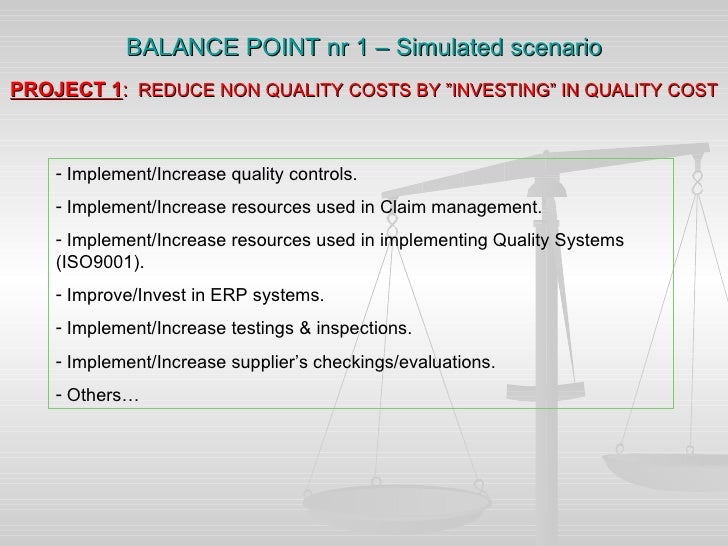 BALANCE POINT nr 1 – Simulated scenario

PROJECT 1: REDUCE NON QUALITY COSTS BY "INVESTING" IN QUALITY COST

- Implement/Increase quality controls.

- Implement/Increase resources used in Claim management.

- Implement/Increase resources used in implementing Quality Systems (ISO9001).

- Improve/Invest in ERP systems.

- Implement/Increase testings & inspections.

- Implement/Increase supplier's checkings/evaluations.

- Others…